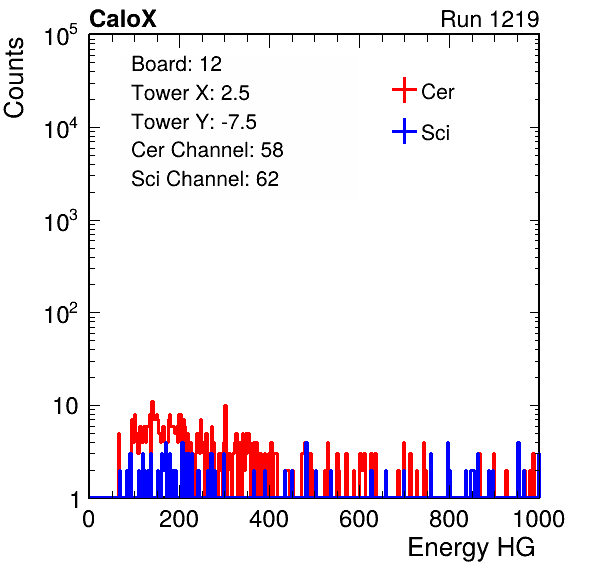 CaloX

Run 1219

Counts

$10^5$

$10^4$

$10^3$

$10^2$

10

1

Board: 12
Tower X: 2.5
Tower Y: -7.5
Cer Channel: 58
Sci Channel: 62

Cer

Sci

0 200 400 600 800 1000

Energy HG